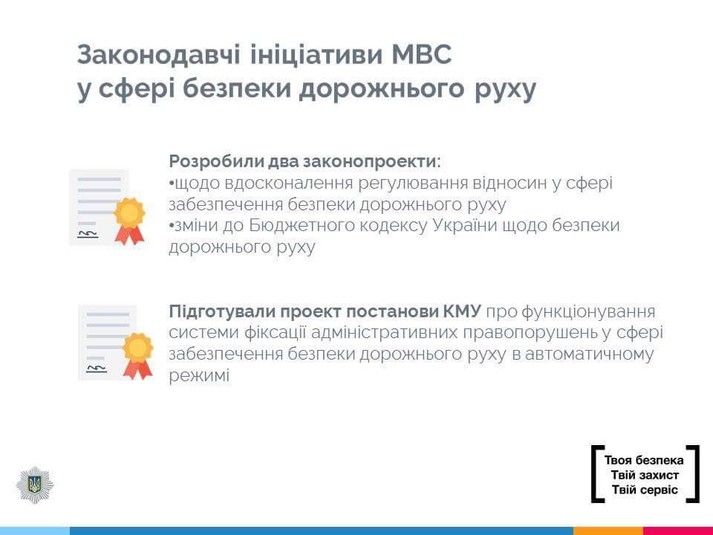 Законодавчі ініціативи МВС
у сфері безпеки дорожнього руху

Розробили два законопроекти:
•щодо вдосконалення регулювання відносин у сфері забезпечення безпеки дорожнього руху
•зміни до Бюджетного кодексу України щодо безпеки дорожнього руху

Підготували проект постанови КМУ про функціонування системи фіксації адміністративних правопорушень у сфері забезпечення безпеки дорожнього руху в автоматичному режимі

Твоя безпека
Твій захист
Твій сервіс